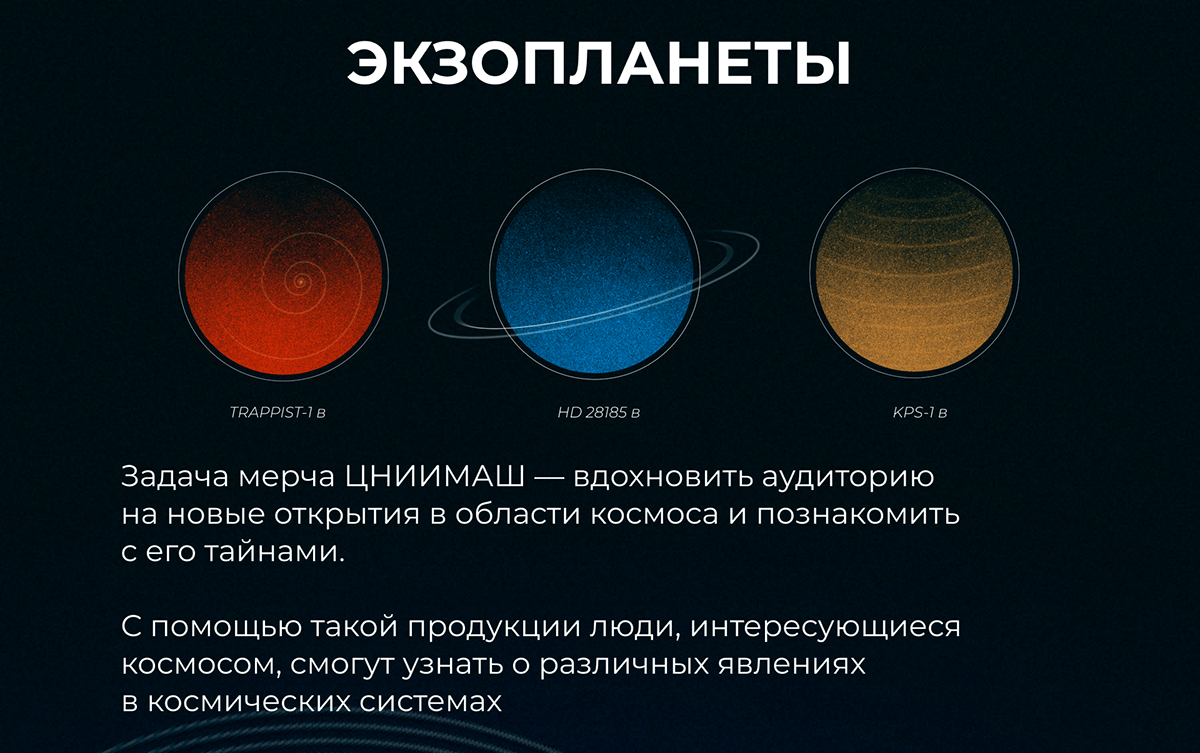 ЭКЗОПЛАНЕТЫ

TRAPPIST-1 в

HD 28185 в

KPS-1 в

Задача мерча ЦНИИМАШ — вдохновить аудиторию на новые открытия в области космоса и познакомить с его тайнами.

С помощью такой продукции люди, интересующиеся космосом, смогут узнать о различных явлениях в космических системах